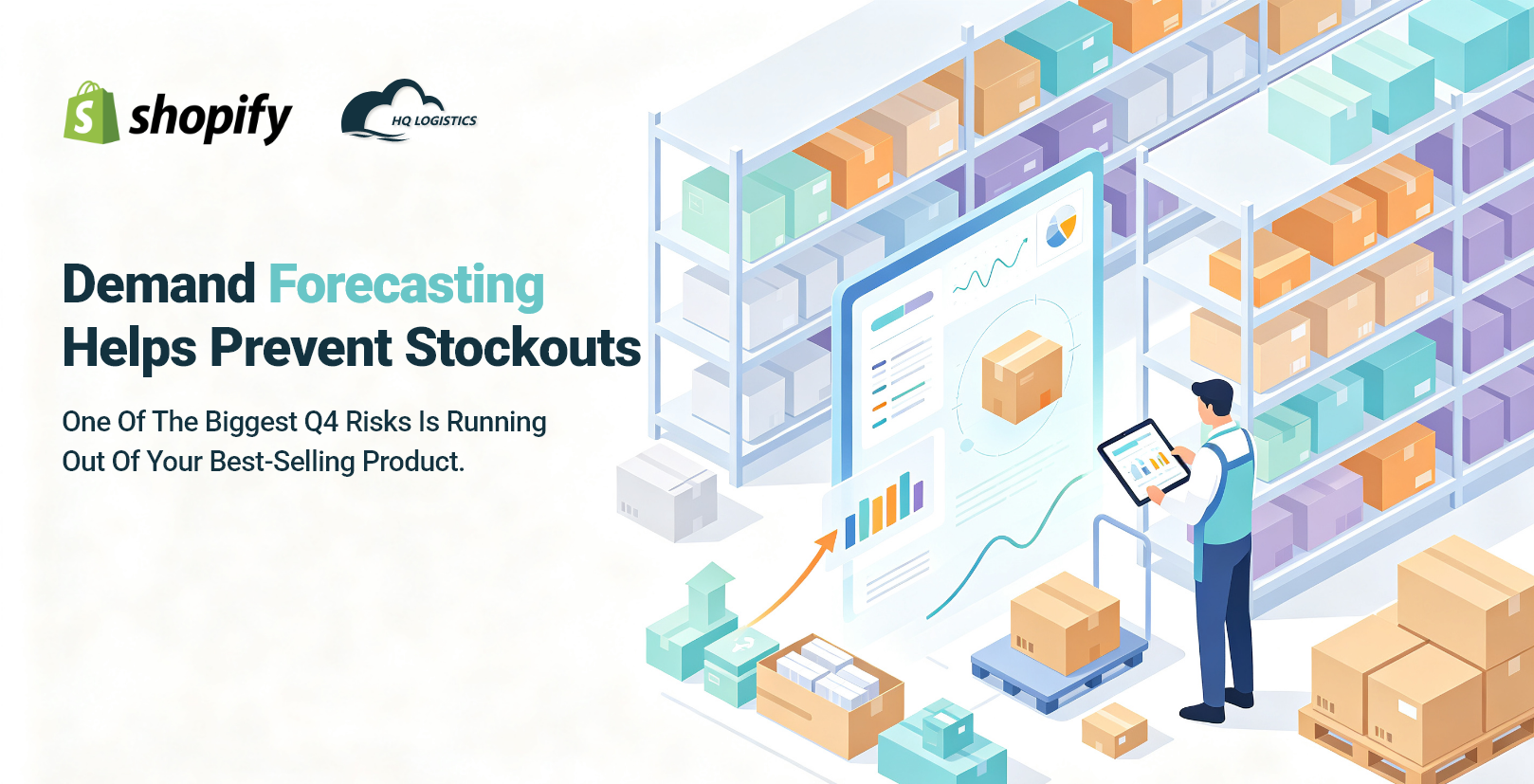 shopify

HQ LOGISTICS

Demand Forecasting Helps Prevent Stockouts

One Of The Biggest Q4 Risks Is Running Out Of Your Best-Selling Product.